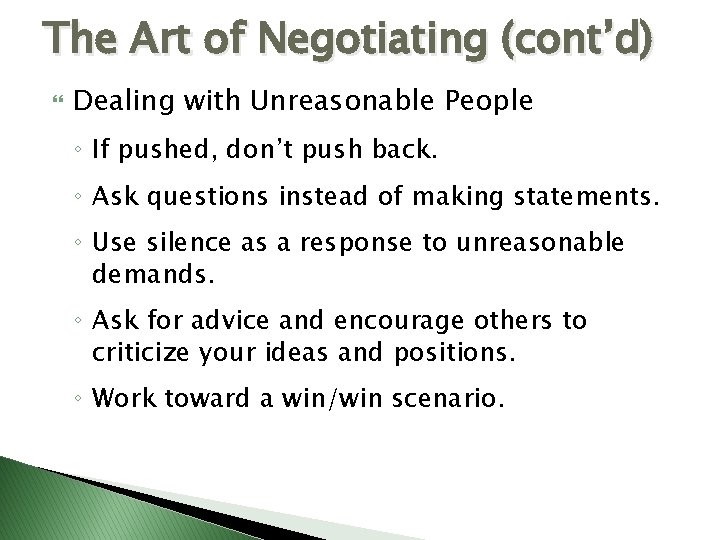 The Art of Negotiating (cont'd)

Dealing with Unreasonable People

◦ If pushed, don't push back.

◦ Ask questions instead of making statements.

◦ Use silence as a response to unreasonable demands.

◦ Ask for advice and encourage others to criticize your ideas and positions.

◦ Work toward a win/win scenario.